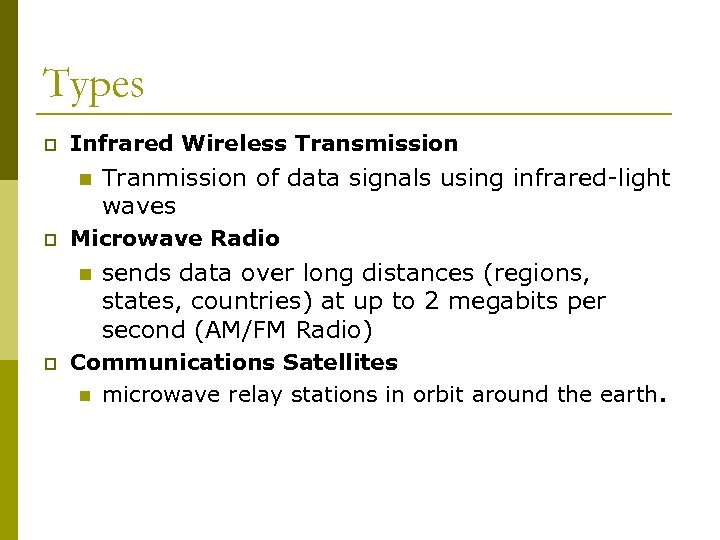 Types

Infrared Wireless Transmission

Tranmission of data signals using infrared-light waves

Microwave Radio

sends data over long distances (regions, states, countries) at up to 2 megabits per second (AM/FM Radio)

Communications Satellites

microwave relay stations in orbit around the earth.